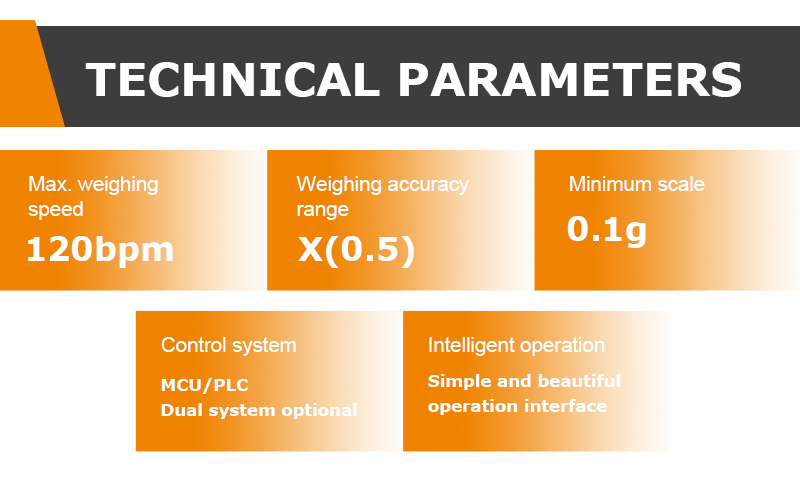 TECHNICAL PARAMETERS

Max. weighing speed
120bpm

Weighing accuracy range
X(0.5)

Minimum scale
0.1g

Control system
MCU/PLC
Dual system optional

Intelligent operation
Simple and beautiful operation interface